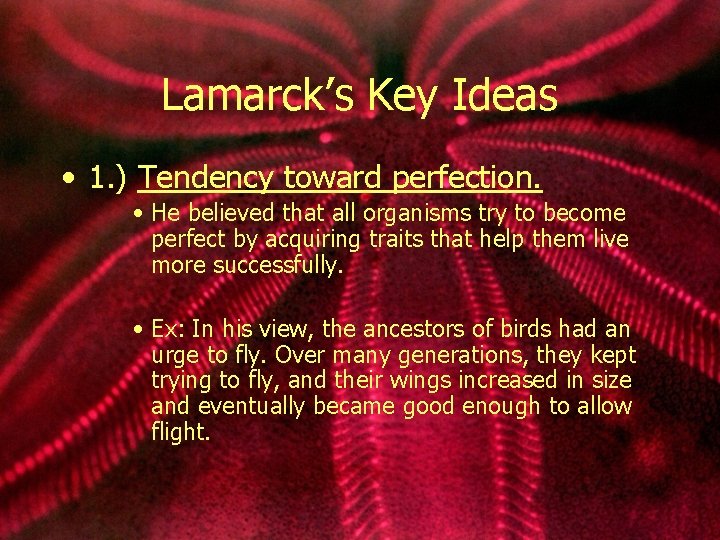 Lamarck's Key Ideas

• 1.) Tendency toward perfection.

• He believed that all organisms try to become perfect by acquiring traits that help them live more successfully.

• Ex: In his view, the ancestors of birds had an urge to fly. Over many generations, they kept trying to fly, and their wings increased in size and eventually became good enough to allow flight.